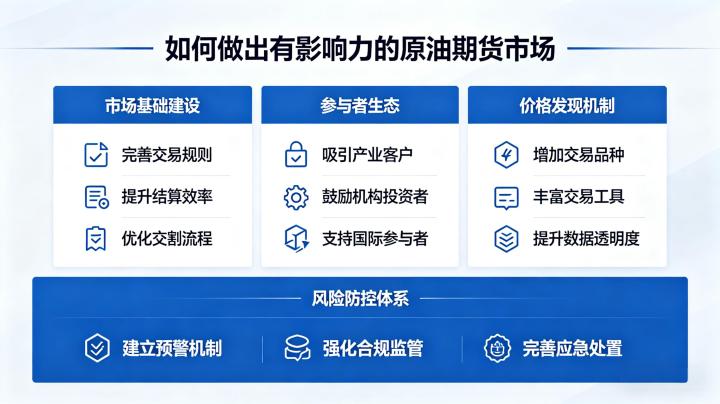 如何做出有影响力的原油期货市场

市场基础建设

完善交易规则

提升结算效率

优化交割流程

参与者生态

吸引产业客户

鼓励机构投资者

支持国际参与者

价格发现机制

增加交易品种

丰富交易工具

提升数据透明度

风险防控体系

建立预警机制

强化合规监管

完善应急处置